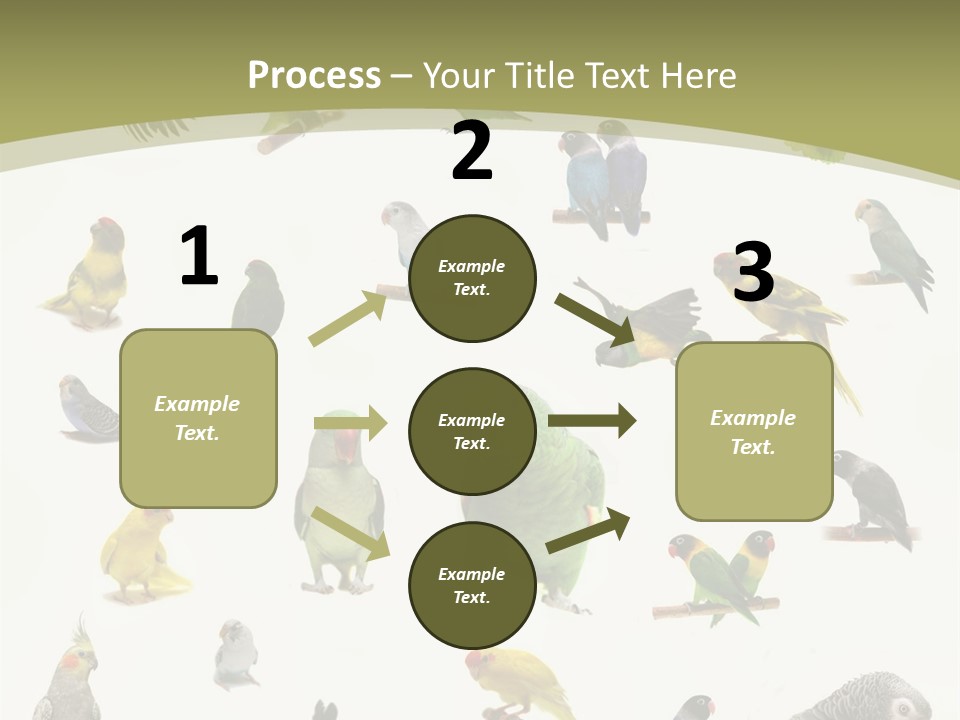 Process – Your Title Text Here

1

Example Text.

2

Example Text.

Example Text.

Example Text.

3

Example Text.